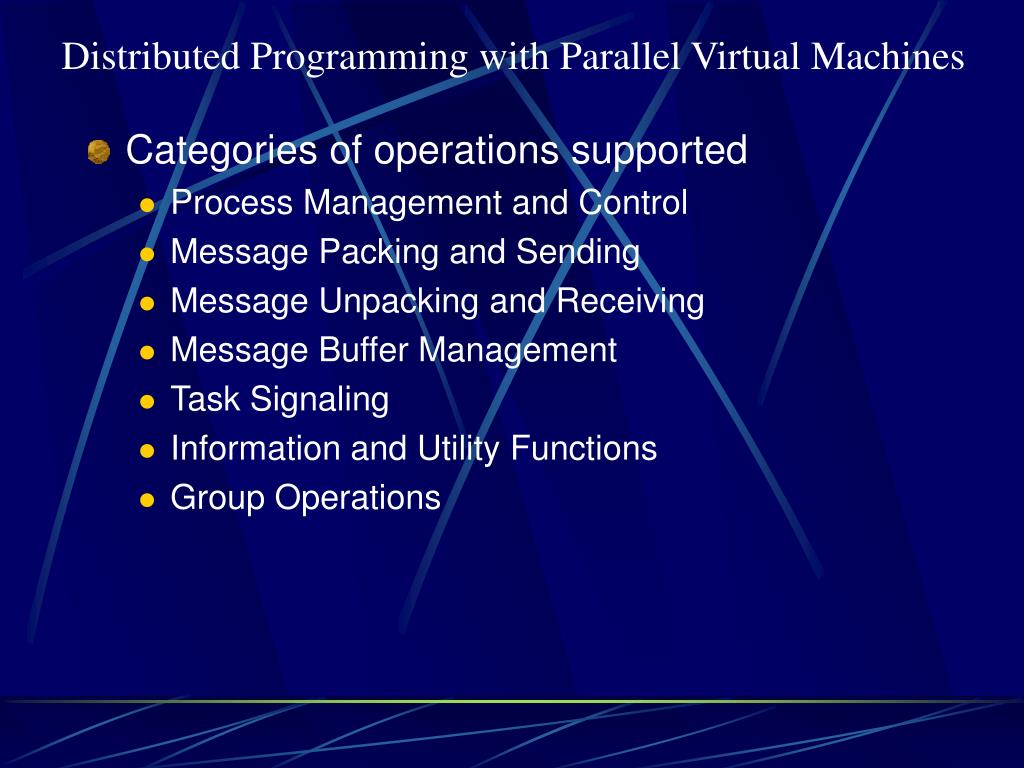 Distributed Programming with Parallel Virtual Machines

- Categories of operations supported
  - Process Management and Control
  - Message Packing and Sending
  - Message Unpacking and Receiving
  - Message Buffer Management
  - Task Signaling
  - Information and Utility Functions
  - Group Operations